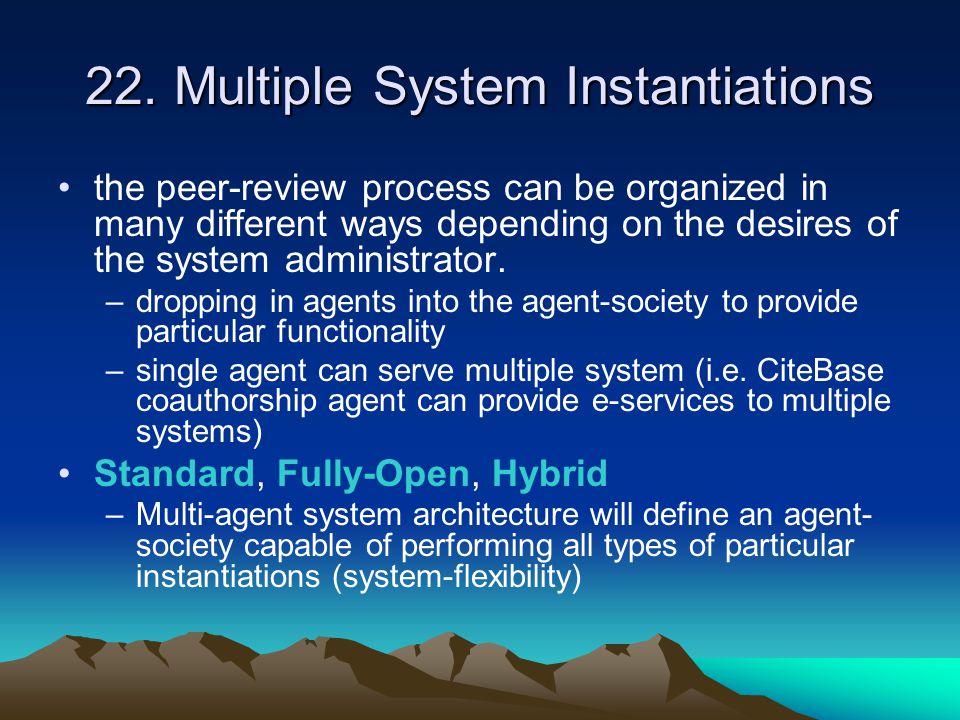 22. Multiple System Instantiations

• the peer-review process can be organized in many different ways depending on the desires of the system administrator.

– dropping in agents into the agent-society to provide particular functionality

– single agent can serve multiple system (i.e. CiteBase coauthorship agent can provide e-services to multiple systems)

• Standard, Fully-Open, Hybrid

– Multi-agent system architecture will define an agent-society capable of performing all types of particular instantiations (system-flexibility)